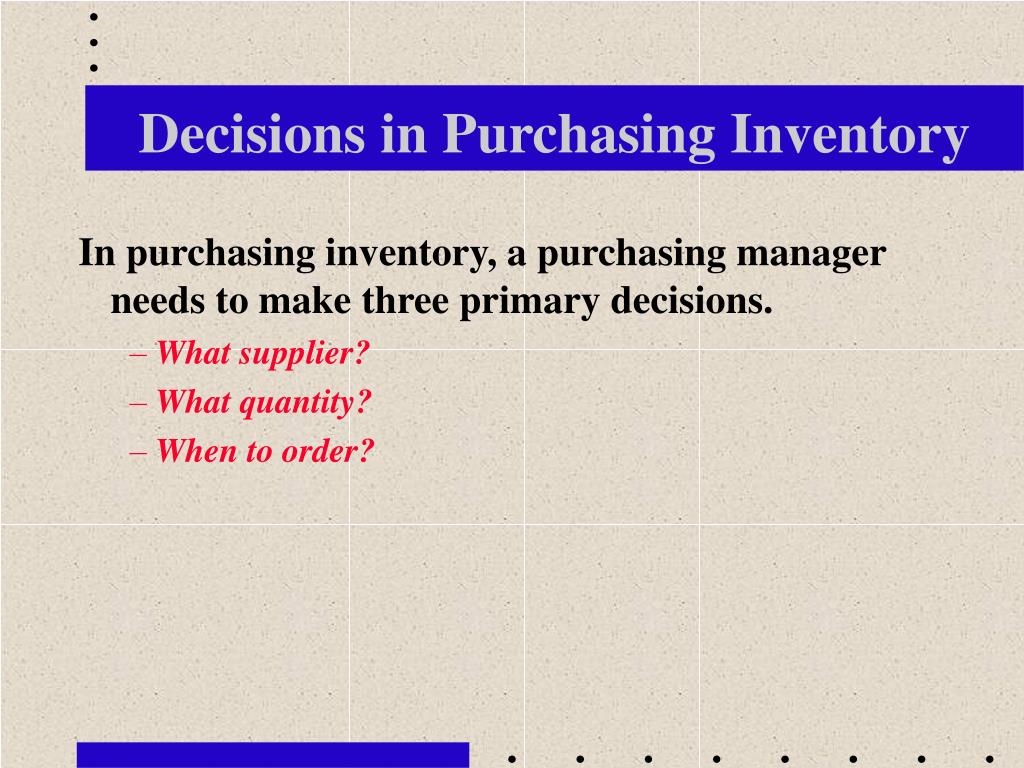 Decisions in Purchasing Inventory

In purchasing inventory, a purchasing manager needs to make three primary decisions.

– What supplier?
– What quantity?
– When to order?